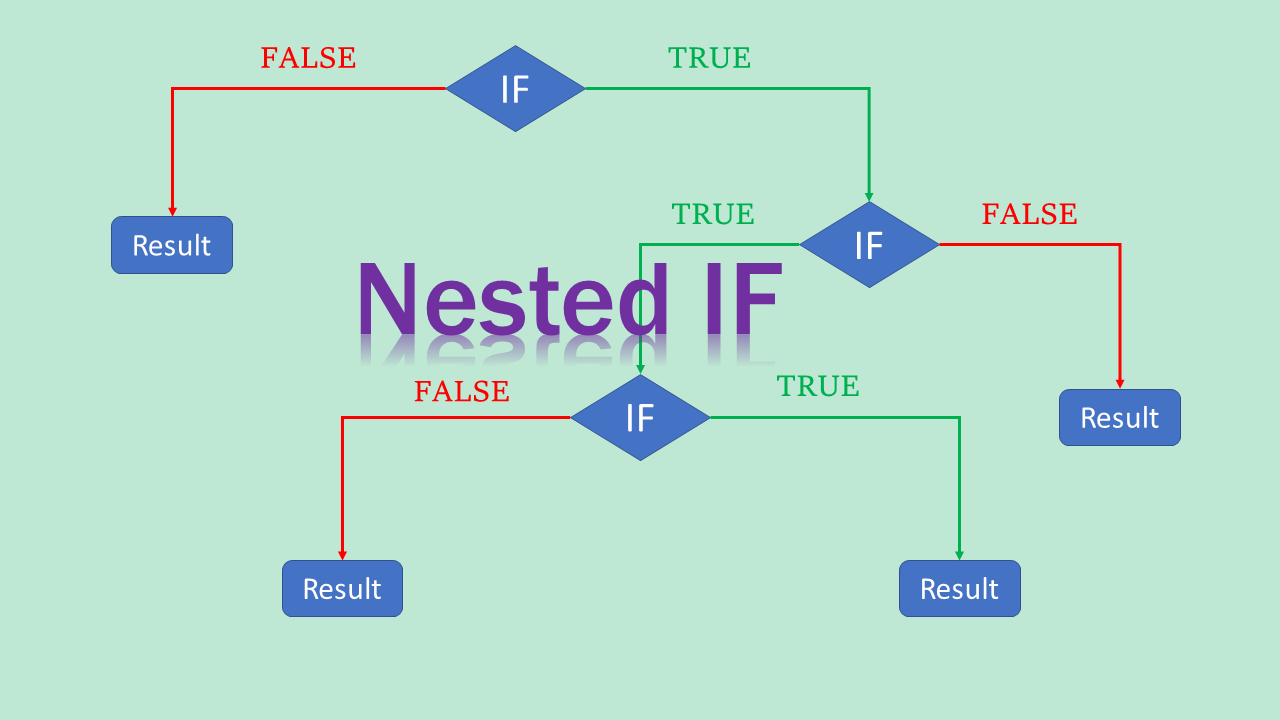 FALSE

IF

TRUE

Result

TRUE

IF

FALSE

Nested IF

FALSE

IF

TRUE

Result

Result

Result